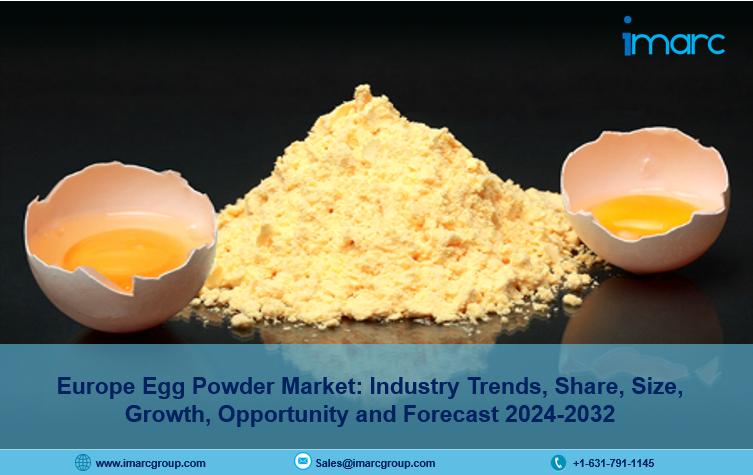 imarc

Europe Egg Powder Market: Industry Trends, Share, Size, Growth, Opportunity and Forecast 2024-2032

www.imarcgroup.com Sales@imarcgroup.com +1-631-791-1145